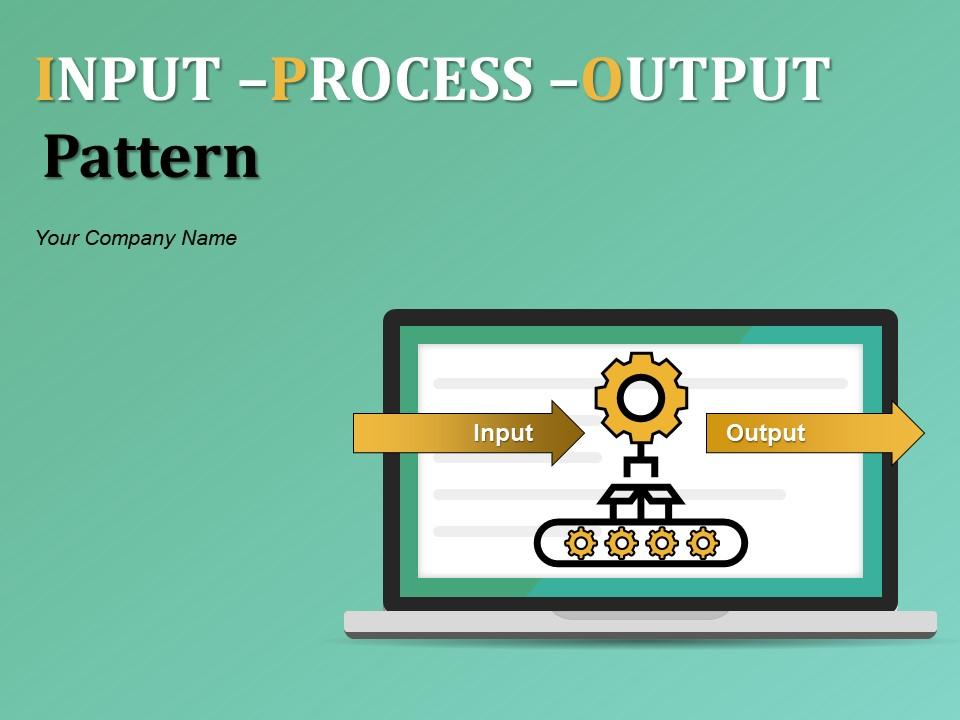 INPUT –PROCESS –OUTPUT Pattern

Your Company Name

Input

Output